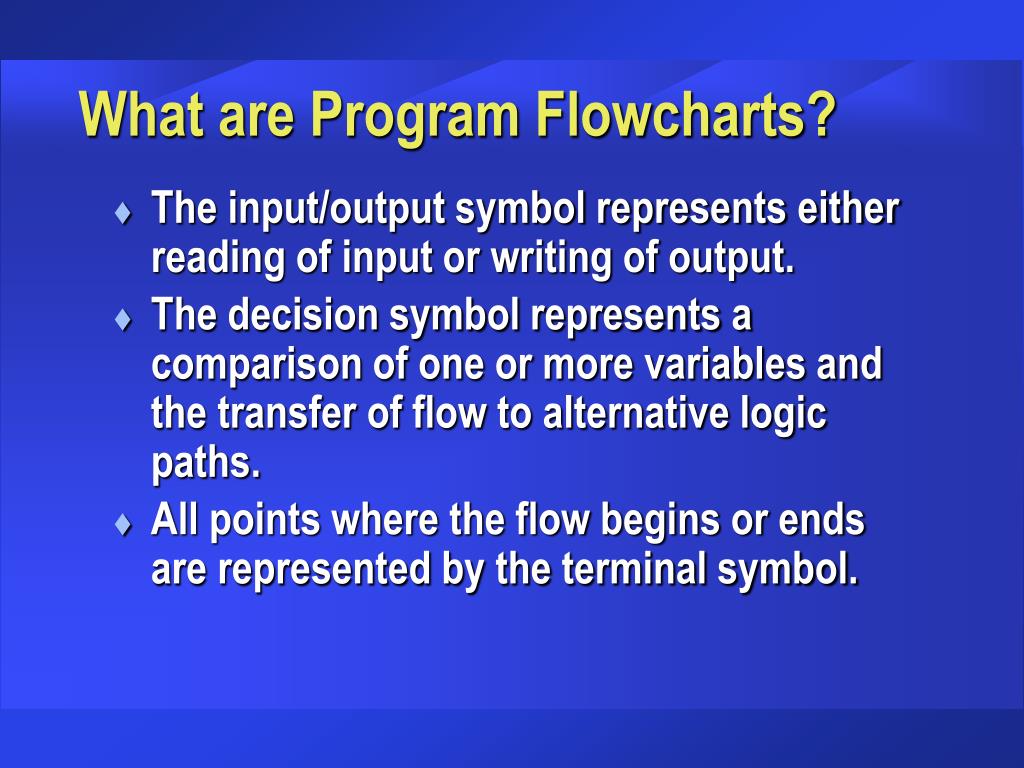 What are Program Flowcharts?

♦ The input/output symbol represents either reading of input or writing of output.

♦ The decision symbol represents a comparison of one or more variables and the transfer of flow to alternative logic paths.

♦ All points where the flow begins or ends are represented by the terminal symbol.